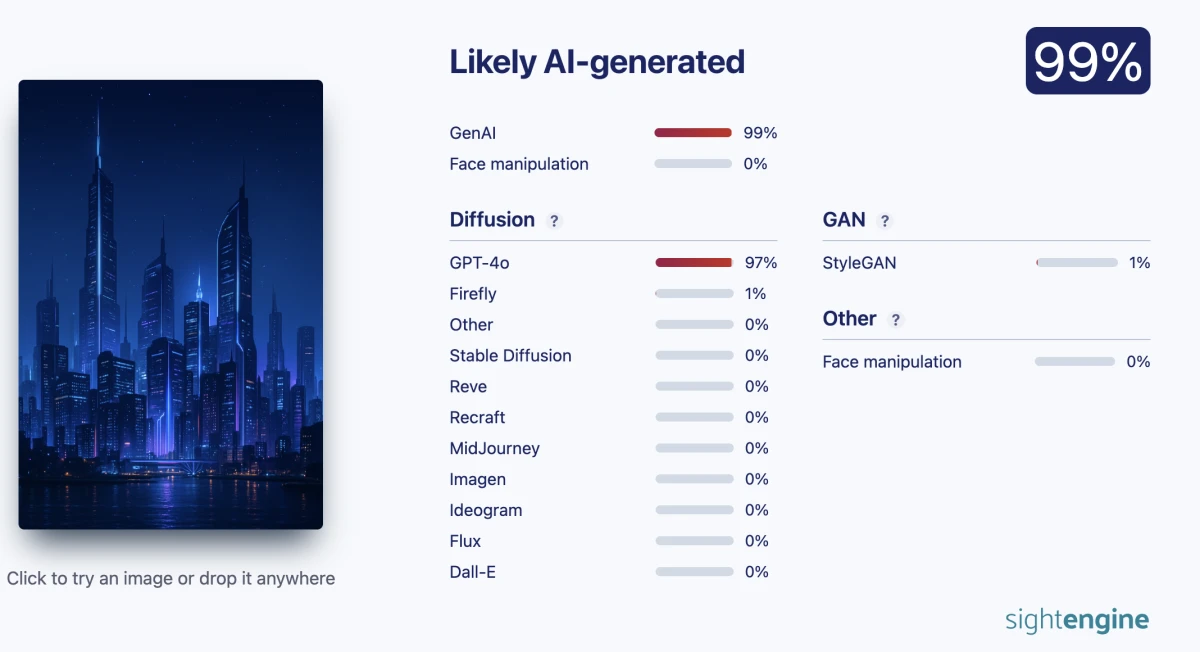 Click to try an image or drop it anywhere

Likely AI-generated

99%

GenAI 99%
Face manipulation 0%

Diffusion ?

GPT-4o 97%
Firefly 1%
Other 0%
Stable Diffusion 0%
Reve 0%
Recraft 0%
MidJourney 0%
Imagen 0%
Ideogram 0%
Flux 0%
Dall-E 0%

GAN ?

StyleGAN 1%

Other ?

Face manipulation 0%

sightengine